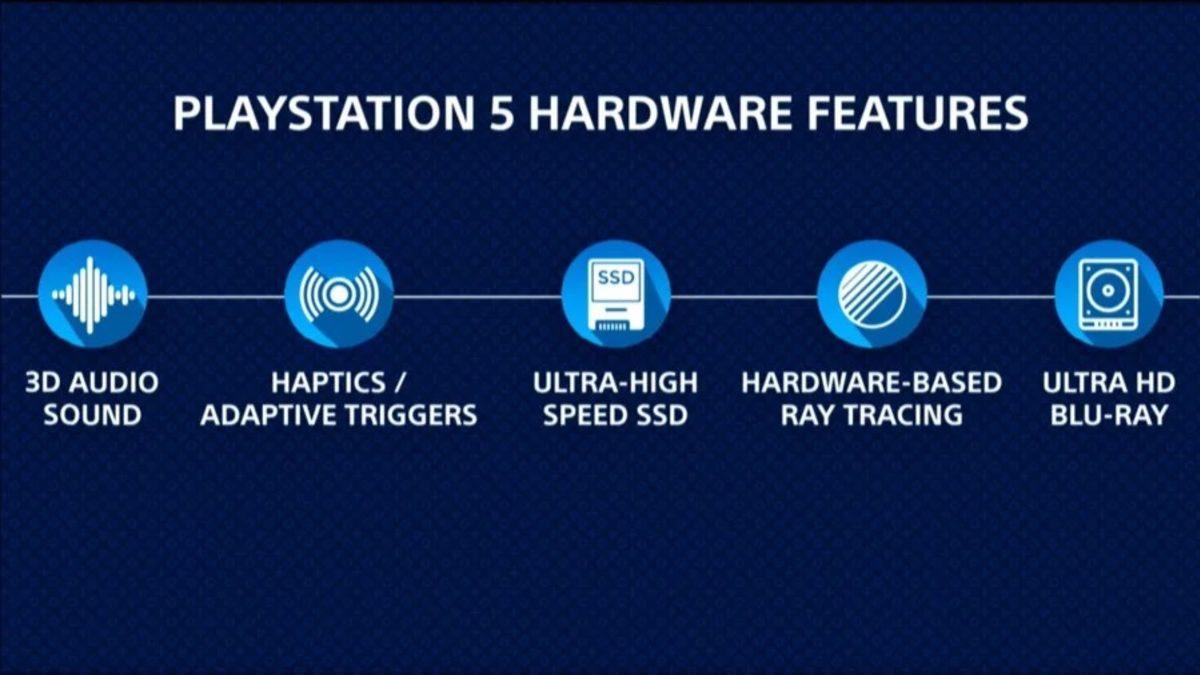 PLAYSTATION 5 HARDWARE FEATURES

SSD

3D AUDIO SOUND

HAPTICS / ADAPTIVE TRIGGERS

ULTRA-HIGH SPEED SSD

HARDWARE-BASED RAY TRACING

ULTRA HD BLU-RAY